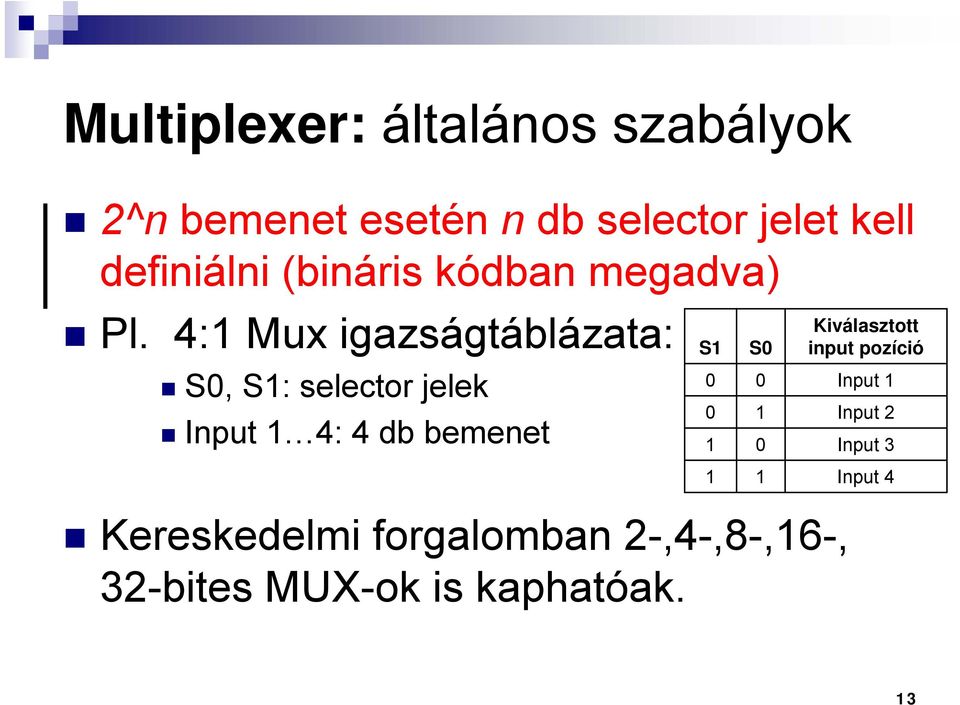 Multiplexer: általános szabályok

2^n bemenet esetén n db selector jelet kell definiálni (bináris kódban megadva)

Pl. 4:1 Mux igazságtáblázata:

S0, S1: selector jelek

Input 1…4: 4 db bemenet

| S1 | S0 | Kiválasztott input pozíció |
|---|---|---|
| 0 | 0 | Input 1 |
| 0 | 1 | Input 2 |
| 1 | 0 | Input 3 |
| 1 | 1 | Input 4 |

Kereskedelmi forgalomban 2-,4-,8-,16-, 32-bites MUX-ok is kaphatóak.

13